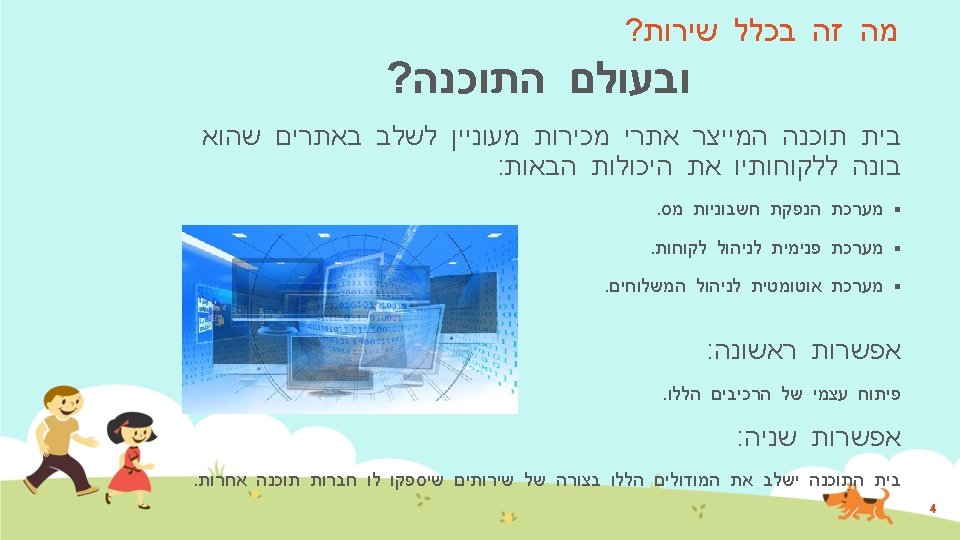 מה זה בכלל שירות?

ובעולם התוכנה?

בית תוכנה המייצר אתרי מכירות מעוניין לשלב באתרים שהוא בונה ללקוחותיו את היכולות הבאות:

▪ מערכת הנפקת חשבוניות מס.
▪ מערכת פנימית לניהול לקוחות.
▪ מערכת אוטומטית לניהול המשלוחים.

אפשרות ראשונה:

פיתוח עצמי של הרכיבים הללו.

אפשרות שניה:

בית התוכנה ישלב את המודולים הללו בצורה של שירותים שיספקו לו חברות תוכנה אחרות.

4